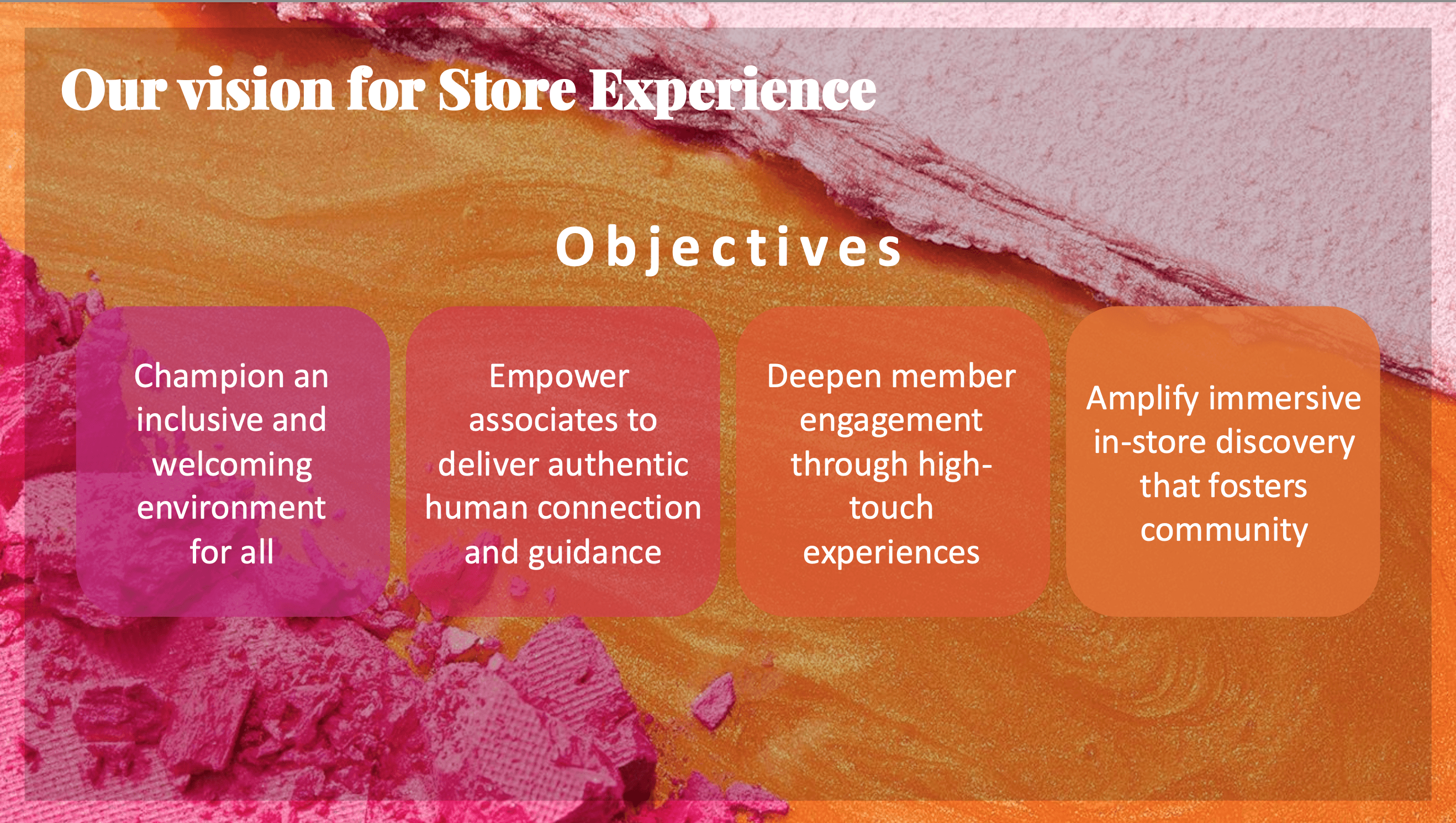 Our vision for Store Experience

Objectives

Champion an inclusive and welcoming environment for all

Empower associates to deliver authentic human connection and guidance

Deepen member engagement through high-touch experiences

Amplify immersive in-store discovery that fosters community